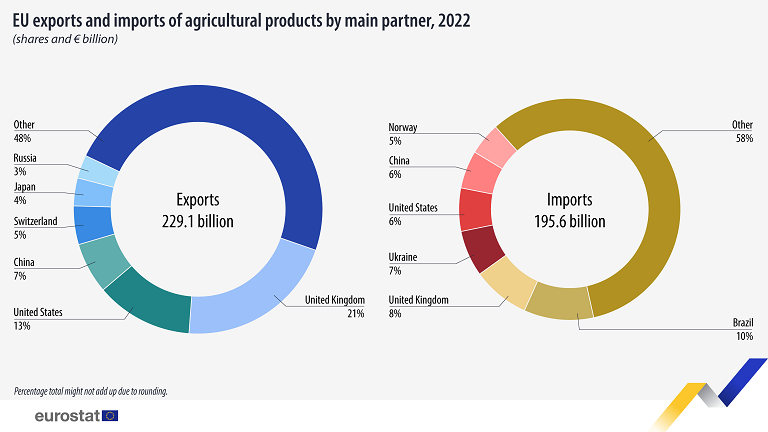 EU exports and imports of agricultural products by main partner, 2022
(shares and € billion)

Other
48%

Russia
3%

Japan
4%

Switzerland
5%

China
7%

United States
13%

Exports
229.1 billion

United Kingdom
21%

Norway
5%

China
6%

United States
6%

Ukraine
7%

United Kingdom
8%

Imports
195.6 billion

Other
58%

Brazil
10%

Percentage total might not add up due to rounding.

eurostat